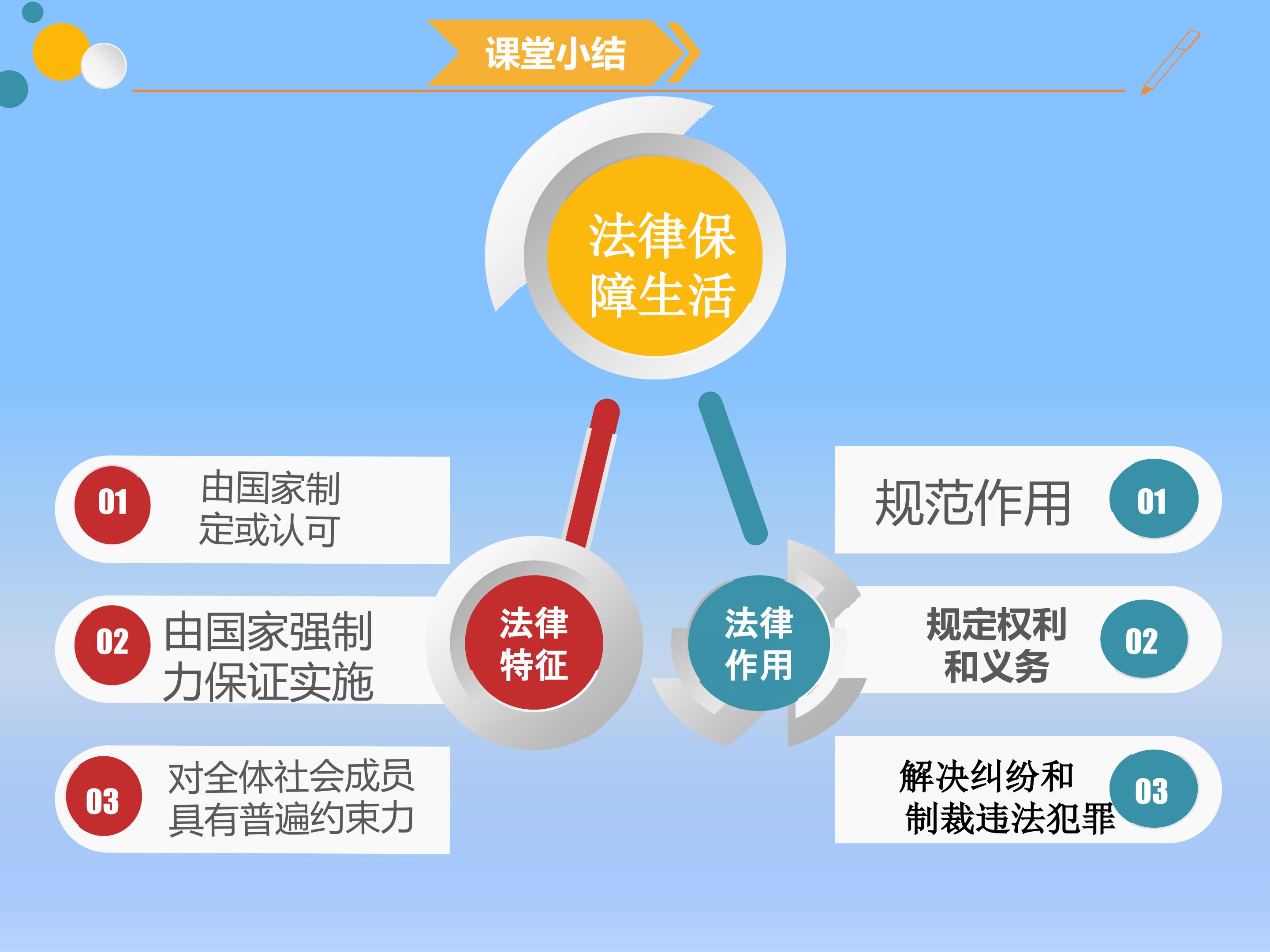 课堂小结

法律保障生活

法律特征

01 由国家制定或认可

02 由国家强制力保证实施

03 对全体社会成员具有普遍约束力

法律作用

规范作用 01

规定权利和义务 02

解决纠纷和制裁违法犯罪 03